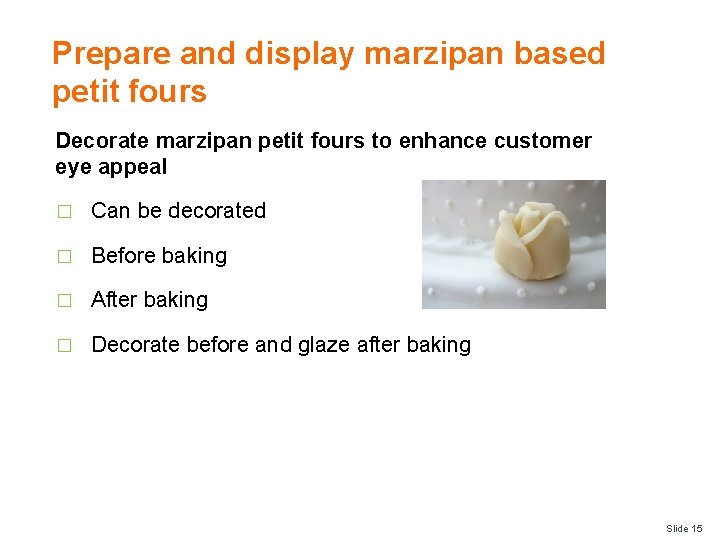 Prepare and display marzipan based petit fours

Decorate marzipan petit fours to enhance customer eye appeal

□ Can be decorated

□ Before baking

□ After baking

□ Decorate before and glaze after baking

Slide 15